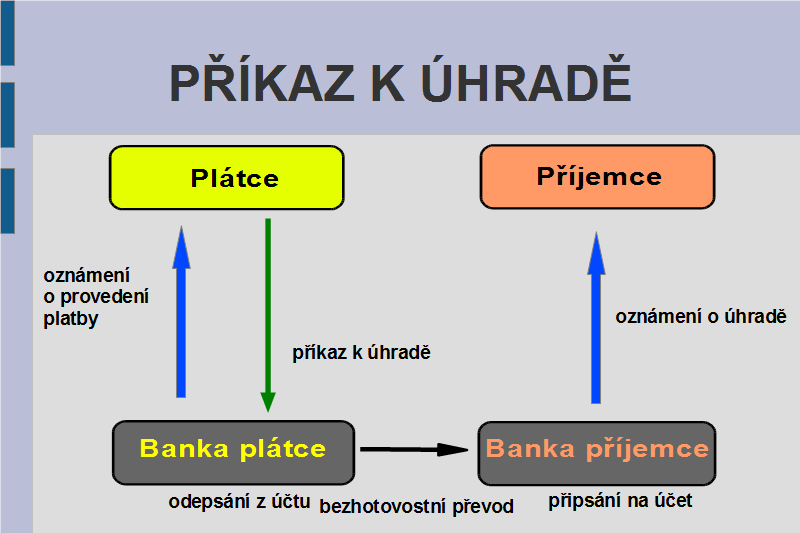 PŘÍKAZ K ÚHRADĚ

Plátce

Příjemce

oznámení o provedení platby

příkaz k úhradě

oznámení o úhradě

Banka plátce

Banka příjemce

odepsání z účtu

bezhotovostní převod

připsání na účet